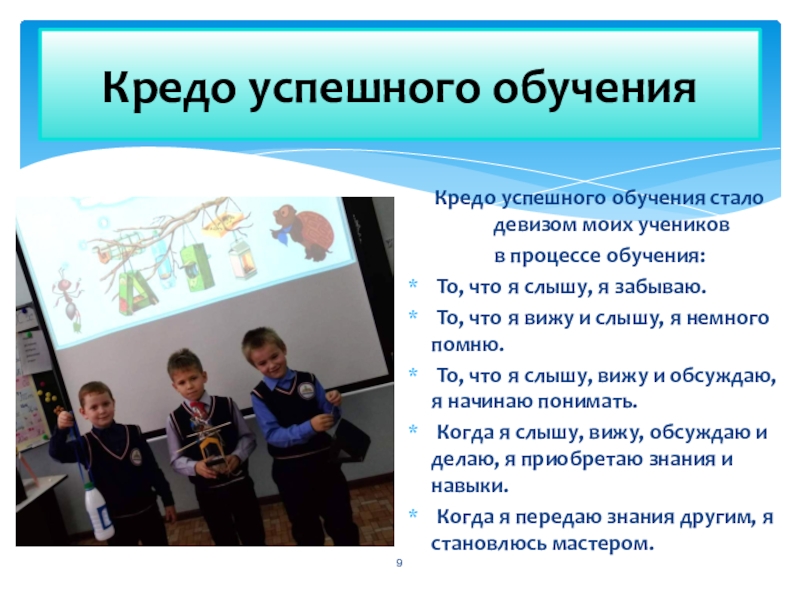 Кредо успешного обучения

Кредо успешного обучения стало девизом моих учеников в процессе обучения:

* То, что я слышу, я забываю.
* То, что я вижу и слышу, я немного помню.
* То, что я слышу, вижу и обсуждаю, я начинаю понимать.
* Когда я слышу, вижу, обсуждаю и делаю, я приобретаю знания и навыки.
* Когда я передаю знания другим, я становлюсь мастером.

9